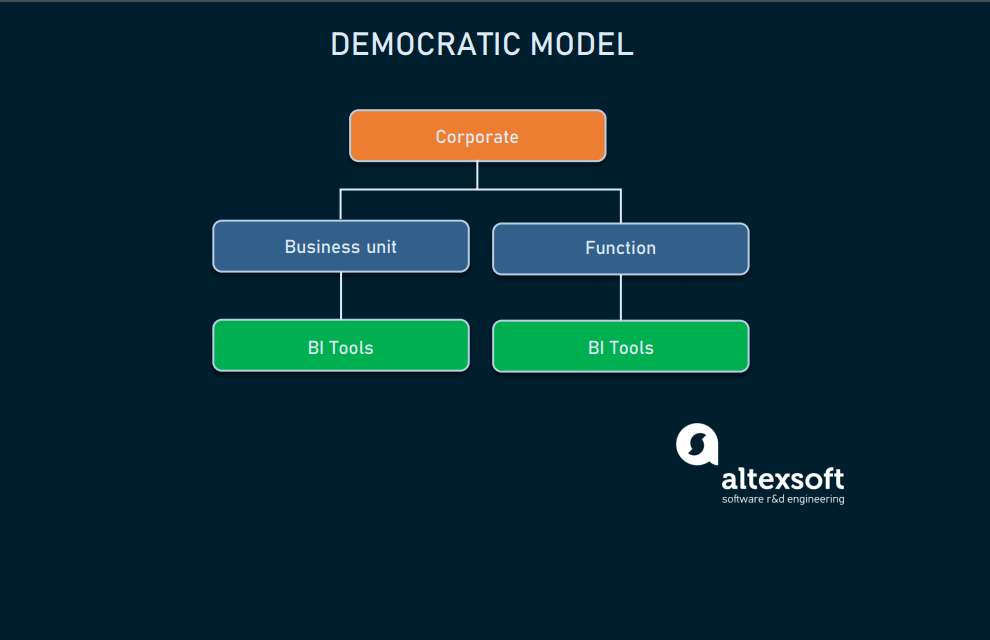 DEMOCRATIC MODEL

Corporate

Business unit

Function

BI Tools

BI Tools

altexsoft
software r&d engineering